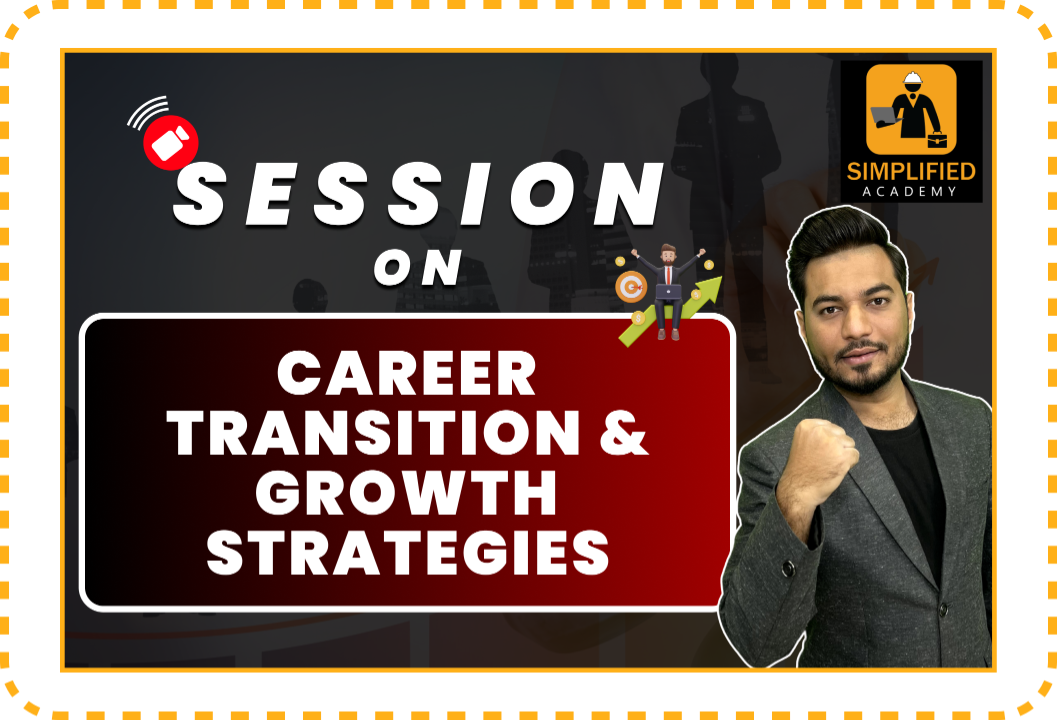 SIMPLIFIED
ACADEMY

SESSION
ON

CAREER
TRANSITION &
GROWTH
STRATEGIES